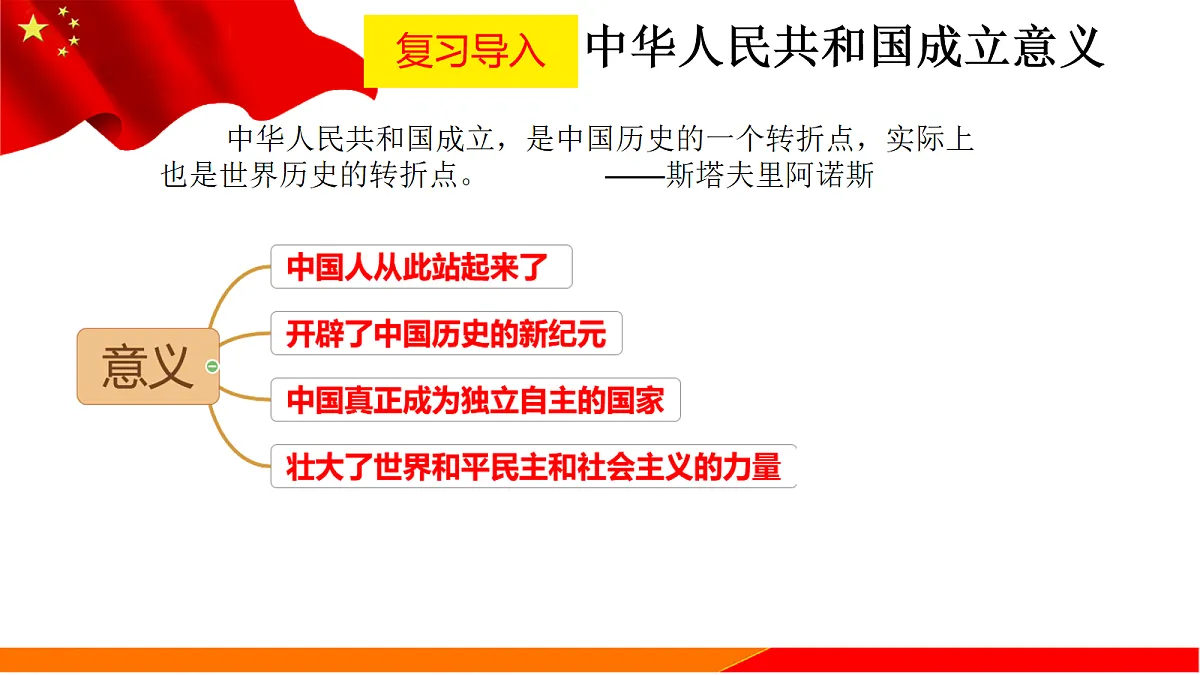 复习导入 中华人民共和国成立意义

中华人民共和国成立，是中国历史的一个转折点，实际上也是世界历史的转折点。 ——斯塔夫里阿诺斯

意义

中国人从此站起来了

开辟了中国历史的新纪元

中国真正成为独立自主的国家

壮大了世界和平民主和社会主义的力量